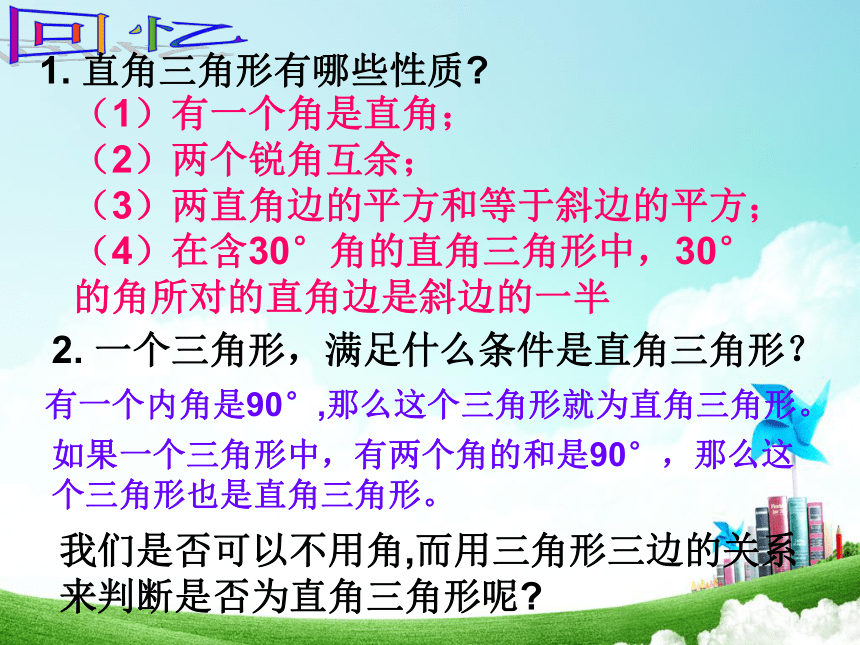 回忆

1. 直角三角形有哪些性质？

（1）有一个角是直角；

（2）两个锐角互余；

（3）两直角边的平方和等于斜边的平方；

（4）在含30°角的直角三角形中，30°的角所对的直角边是斜边的一半

2. 一个三角形，满足什么条件是直角三角形？

有一个内角是90°,那么这个三角形就为直角三角形。

如果一个三角形中，有两个角的和是90°，那么这个三角形也是直角三角形。

我们是否可以不用角,而用三角形三边的关系来判断是否为直角三角形呢?